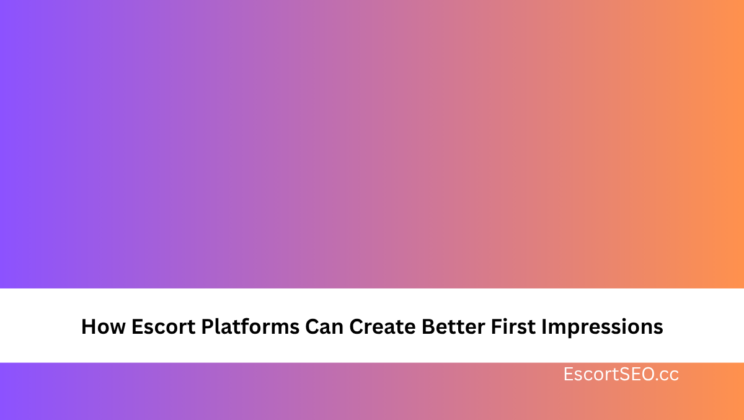 How Escort Platforms Can Create Better First Impressions

EscortSEO.cc